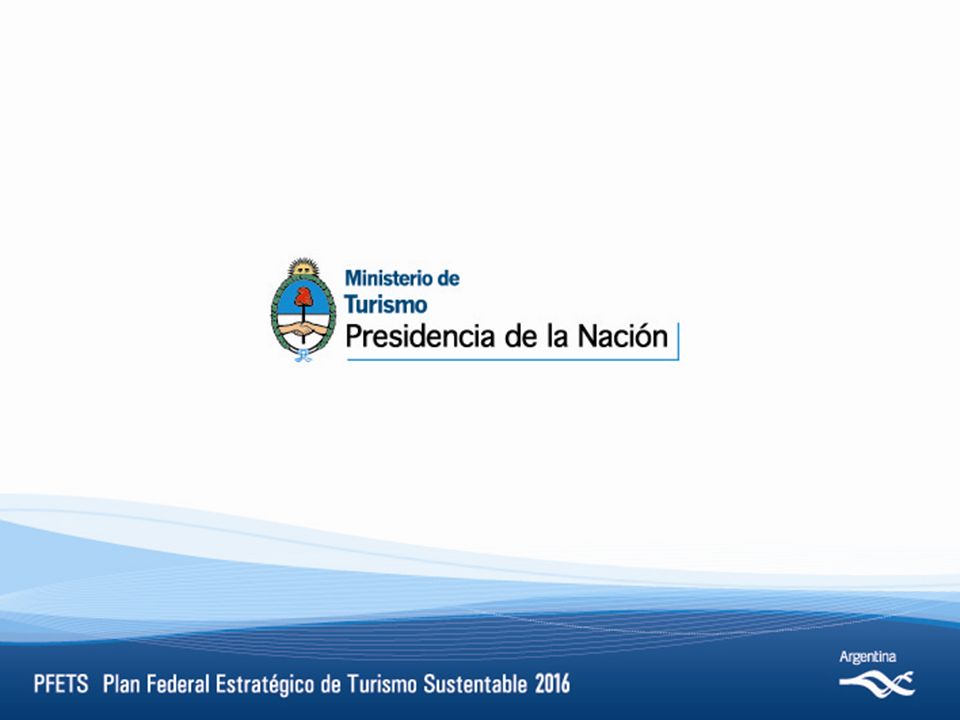 Ministerio de Turismo
Presidencia de la Nación

PFETS Plan Federal Estratégico de Turismo Sustentable 2016

Argentina